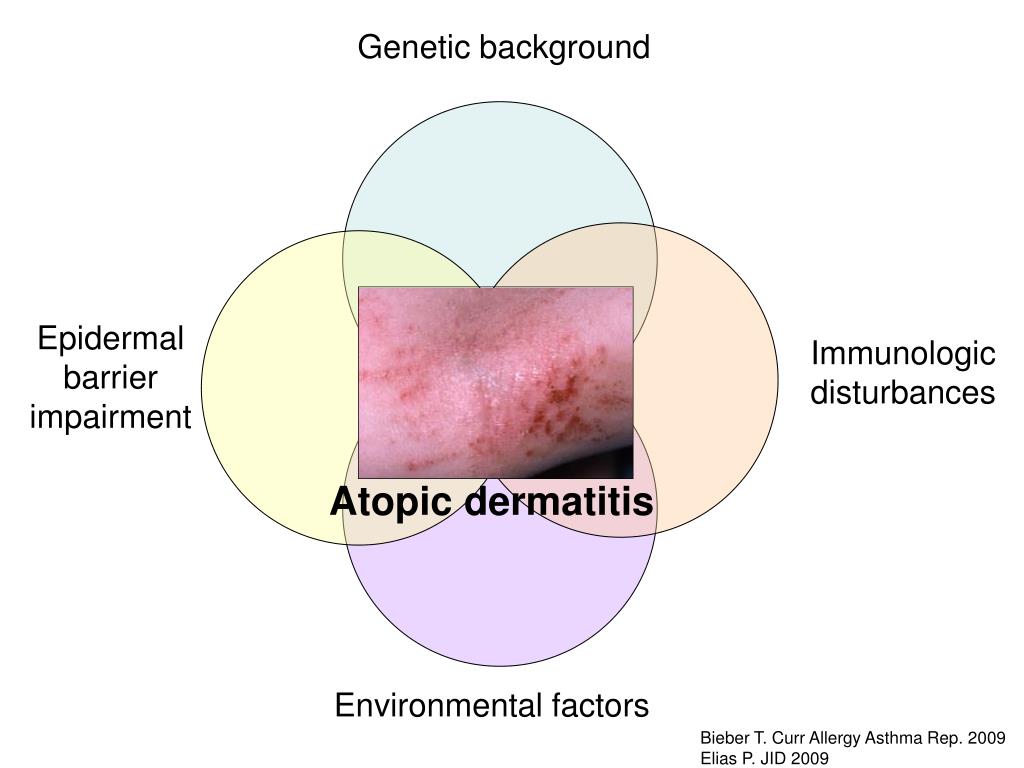 Genetic background

Epidermal barrier impairment

Immunologic disturbances

Atopic dermatitis

Environmental factors

Bieber T. Curr Allergy Asthma Rep. 2009
Elias P. JID 2009